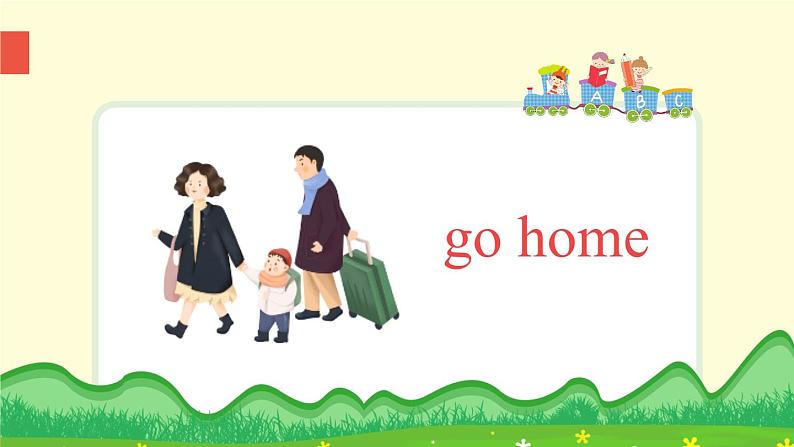 A B C

go home